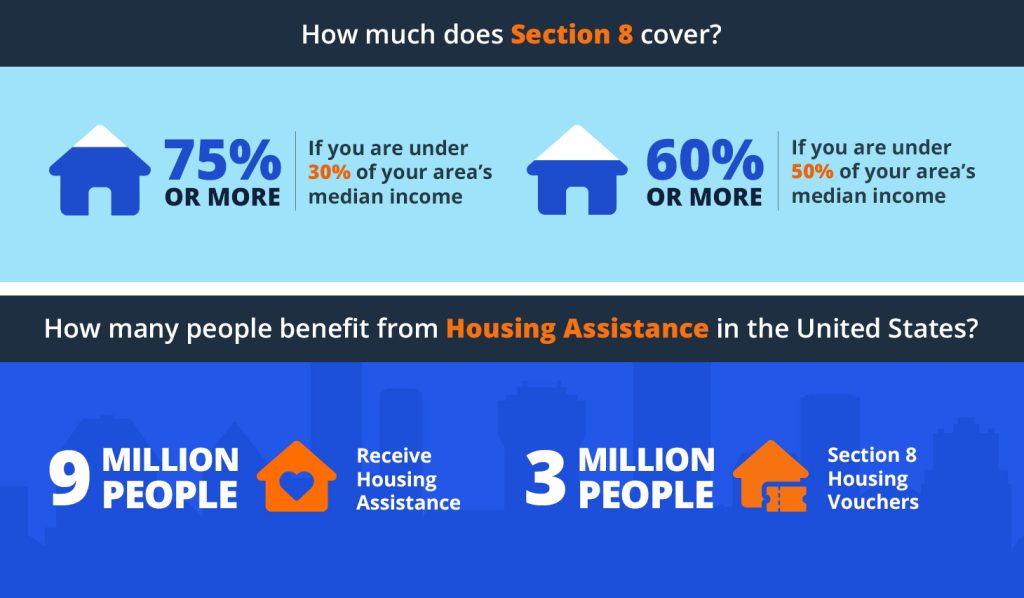 How much does Section 8 cover?

75% OR MORE

If you are under 30% of your area's median income

60% OR MORE

If you are under 50% of your area's median income

How many people benefit from Housing Assistance in the United States?

9 MILLION PEOPLE

Receive Housing Assistance

3 MILLION PEOPLE

Section 8 Housing Vouchers